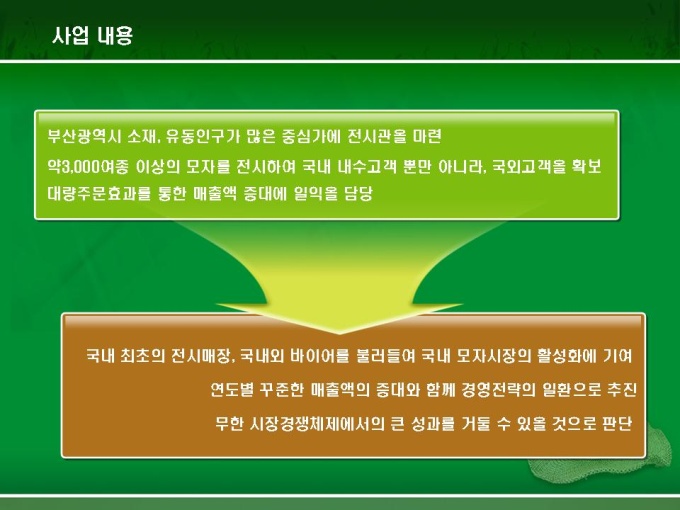 사업 내용

부산광역시 소재, 유동인구가 많은 중심가에 전시관을 마련
약3,000여종 이상의 모자를 전시하여 국내 내수고객 뿐만 아니라, 국외고객을 확보
대량주문효과를 통한 매출액 증대에 일익을 담당

국내 최초의 전시매장, 국내외 바이어를 불러들여 국내 모자시장의 활성화에 기여
연도별 꾸준한 매출액의 증대와 함께 경영전략의 일환으로 추진
무한 시장경쟁체제에서의 큰 성과를 거둘 수 있을 것으로 판단